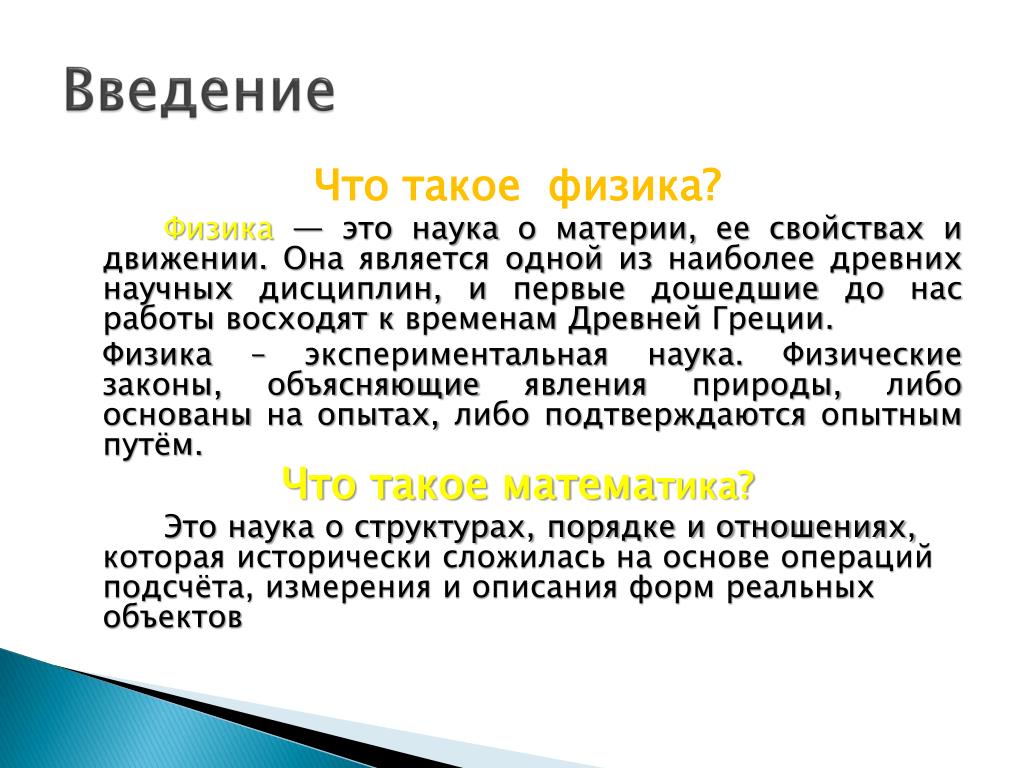 Введение

Что такое физика?

Физика — это наука о материи, ее свойствах и движении. Она является одной из наиболее древних научных дисциплин, и первые дошедшие до нас работы восходят к временам Древней Греции.

Физика – экспериментальная наука. Физические законы, объясняющие явления природы, либо основаны на опытах, либо подтверждаются опытным путём.

Что такое математика?

Это наука о структурах, порядке и отношениях, которая исторически сложилась на основе операций подсчёта, измерения и описания форм реальных объектов